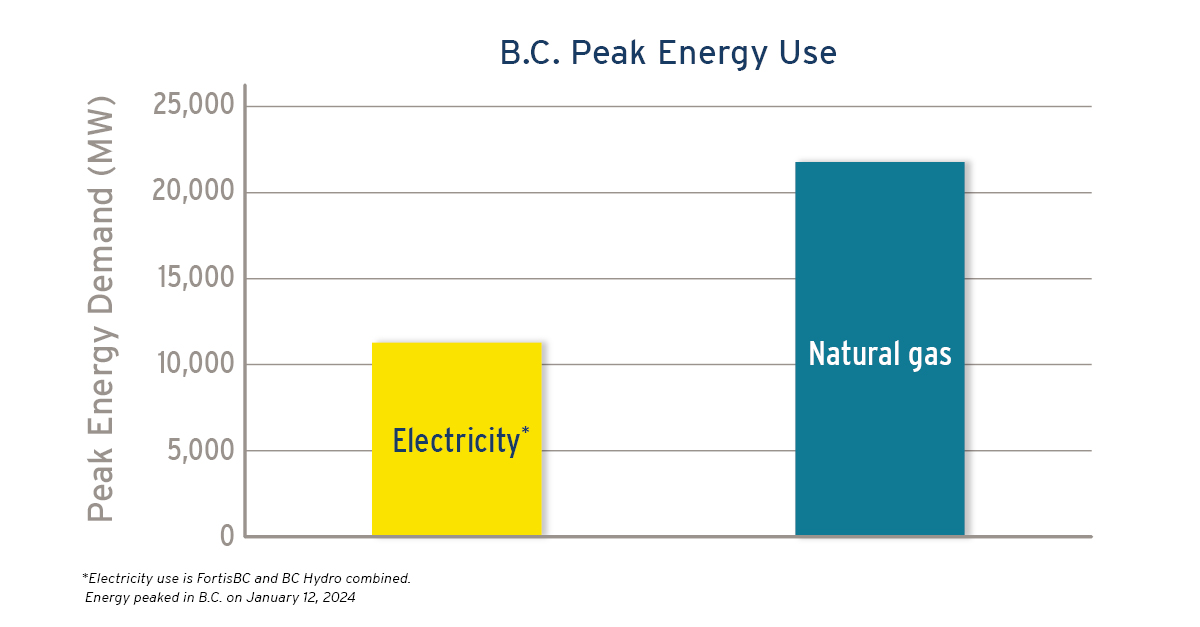 B.C. Peak Energy Use

Peak Energy Demand (MW)

25,000
20,000
15,000
10,000
5,000
0

Electricity*

Natural gas

*Electricity use is FortisBC and BC Hydro combined.
Energy peaked in B.C. on January 12, 2024